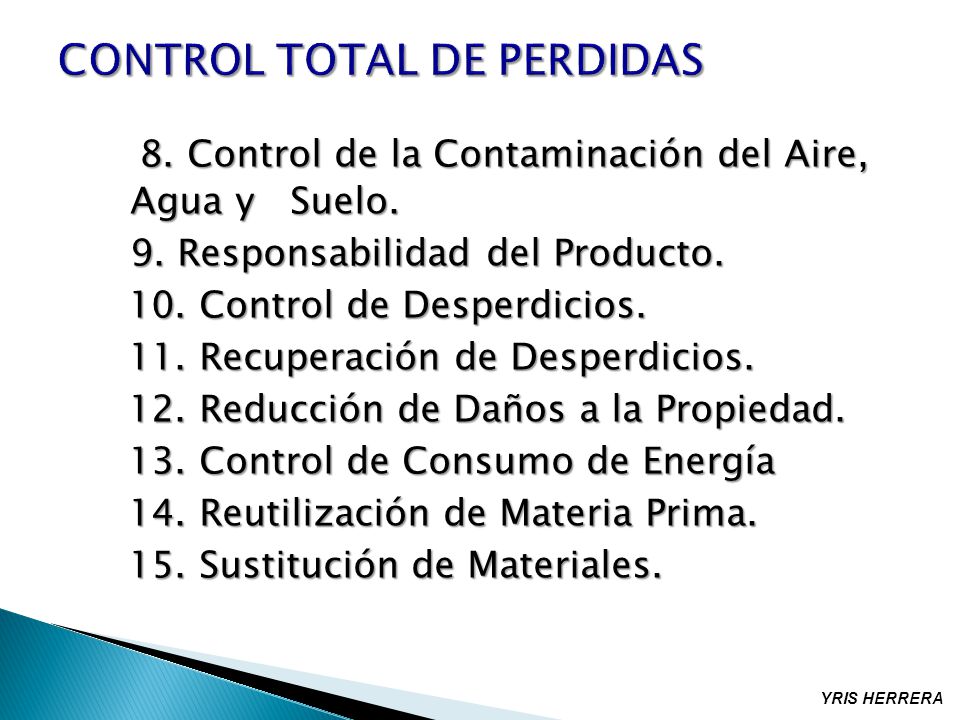 CONTROL TOTAL DE PERDIDAS

8. Control de la Contaminación del Aire, Agua y Suelo.
9. Responsabilidad del Producto.
10. Control de Desperdicios.
11. Recuperación de Desperdicios.
12. Reducción de Daños a la Propiedad.
13. Control de Consumo de Energía
14. Reutilización de Materia Prima.
15. Sustitución de Materiales.

YRIS HERRERA